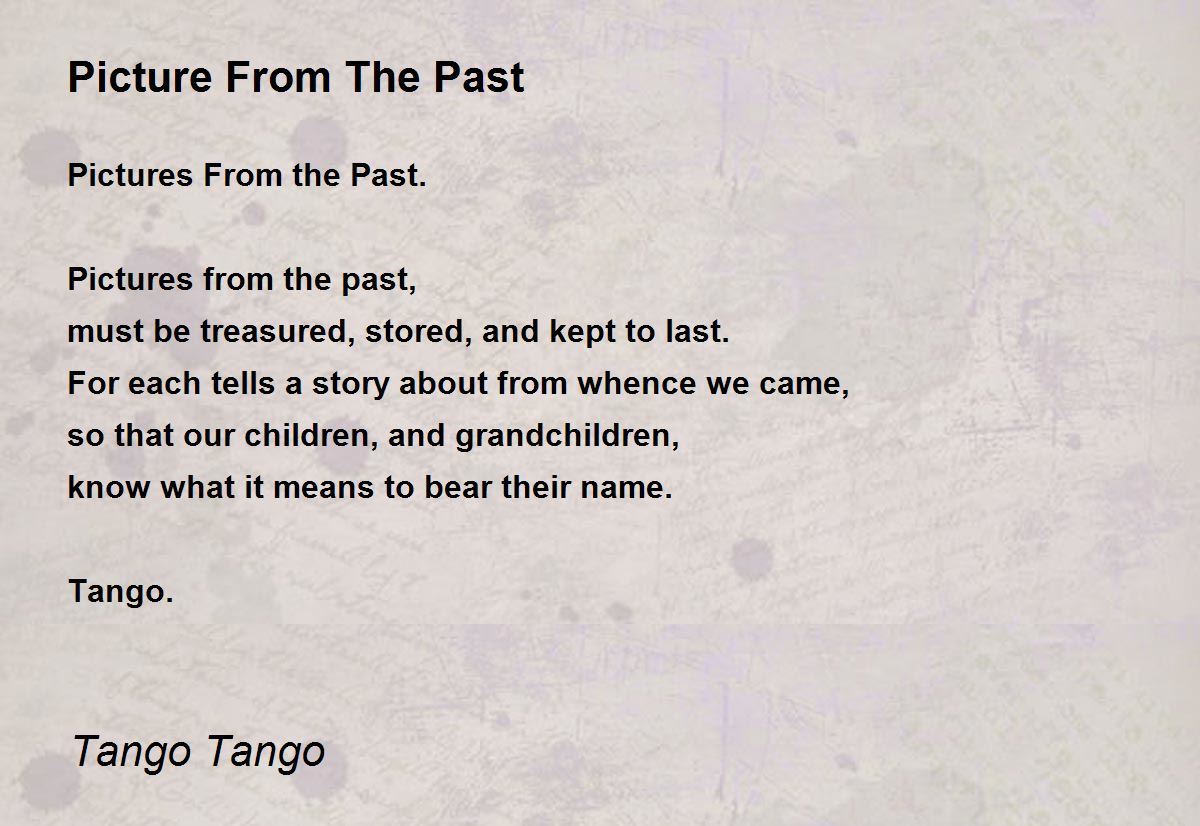 Picture From The Past

Pictures From the Past.

Pictures from the past,
must be treasured, stored, and kept to last.
For each tells a story about from whence we came,
so that our children, and grandchildren,
know what it means to bear their name.

Tango.

Tango Tango